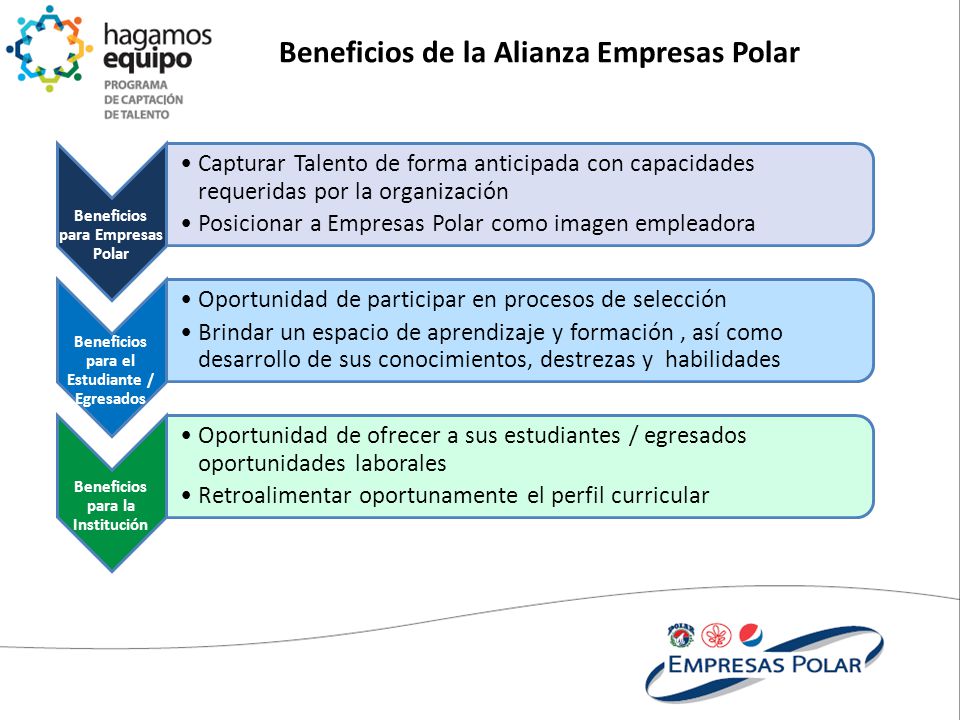 hagamos equipo
PROGRAMA DE CAPTACIÓN DE TALENTO

Beneficios de la Alianza Empresas Polar

Beneficios para Empresas Polar

• Capturar Talento de forma anticipada con capacidades requeridas por la organización
• Posicionar a Empresas Polar como imagen empleadora

Beneficios para el Estudiante / Egresados

• Oportunidad de participar en procesos de selección
• Brindar un espacio de aprendizaje y formación , así como desarrollo de sus conocimientos, destrezas y habilidades

Beneficios para la Institución

• Oportunidad de ofrecer a sus estudiantes / egresados oportunidades laborales
• Retroalimentar oportunamente el perfil curricular

POLAR

EMPRESAS POLAR